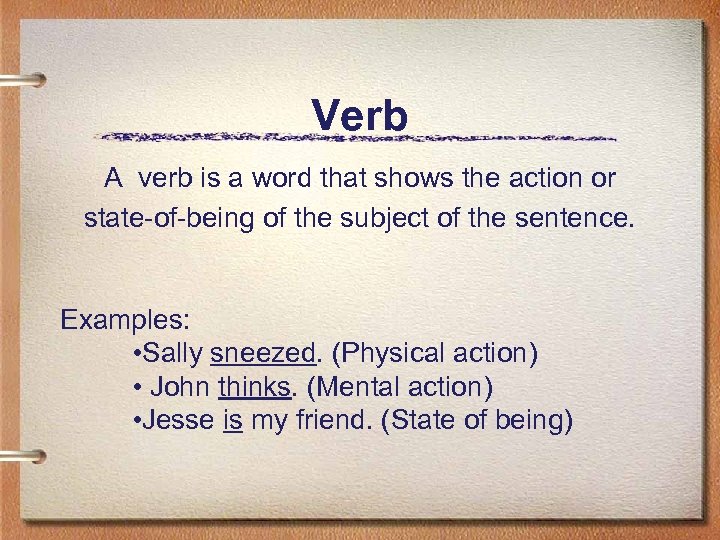 Verb

A verb is a word that shows the action or state-of-being of the subject of the sentence.

Examples:
•Sally sneezed. (Physical action)
• John thinks. (Mental action)
•Jesse is my friend. (State of being)